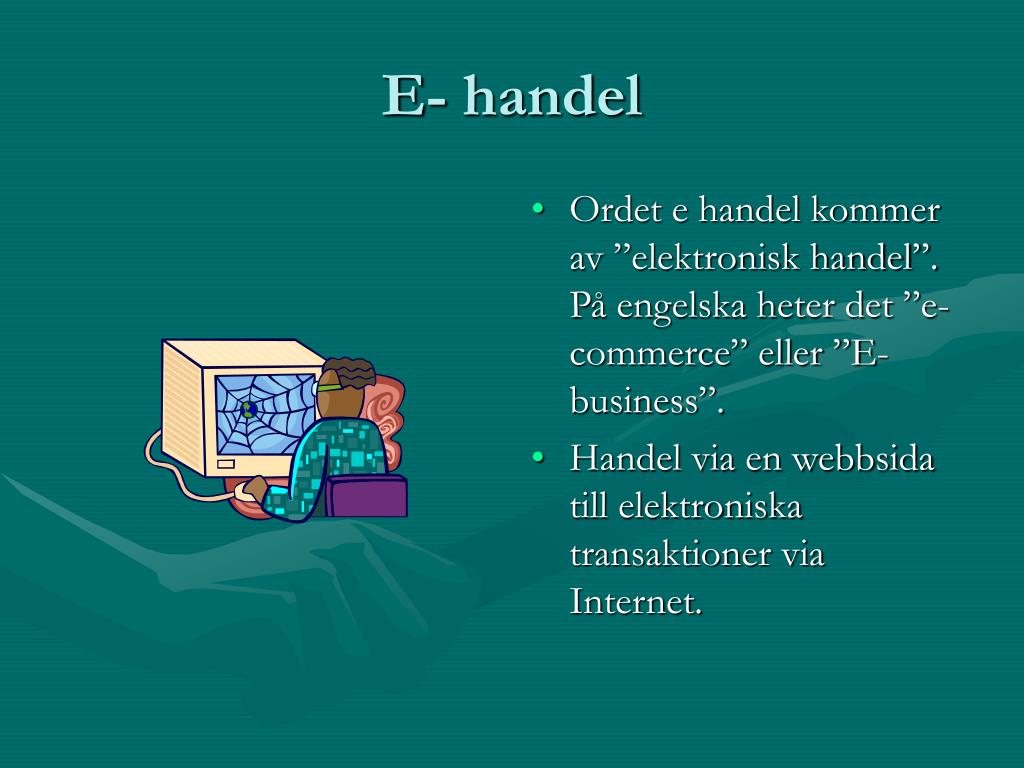 E- handel

• Ordet e handel kommer av ”elektronisk handel”. På engelska heter det ”e-commerce” eller ”E-business”.
• Handel via en webbsida till elektroniska transaktioner via Internet.